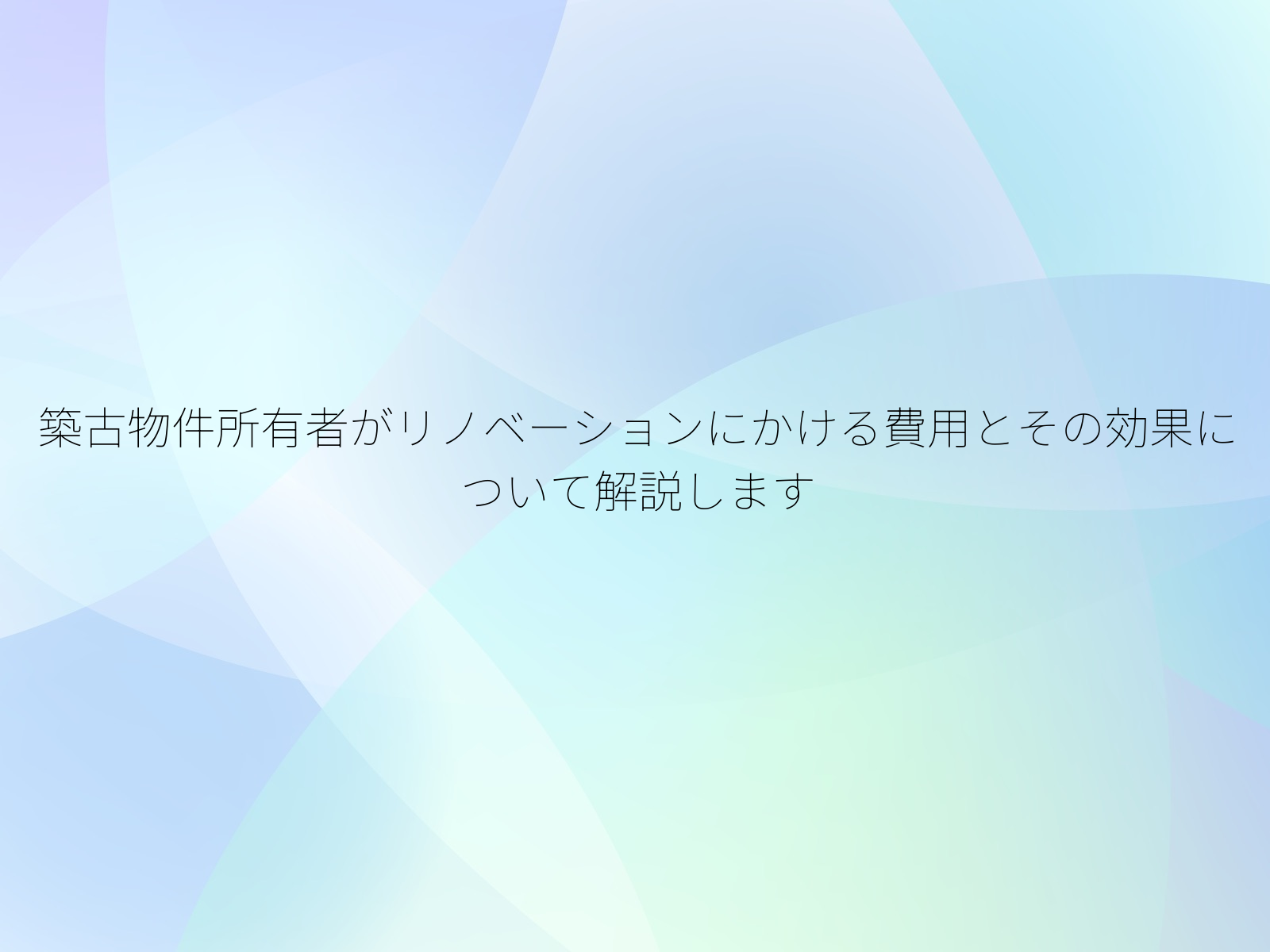 築古物件所有者がリノベーションにかける費用とその効果について解説します